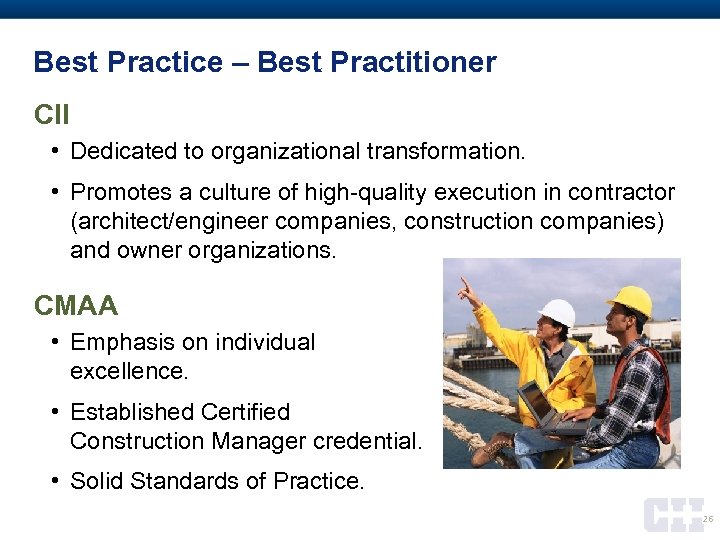 Best Practice – Best Practitioner

CII

• Dedicated to organizational transformation.

• Promotes a culture of high-quality execution in contractor (architect/engineer companies, construction companies) and owner organizations.

CMAA

• Emphasis on individual excellence.

• Established Certified Construction Manager credential.

• Solid Standards of Practice.

CII

26